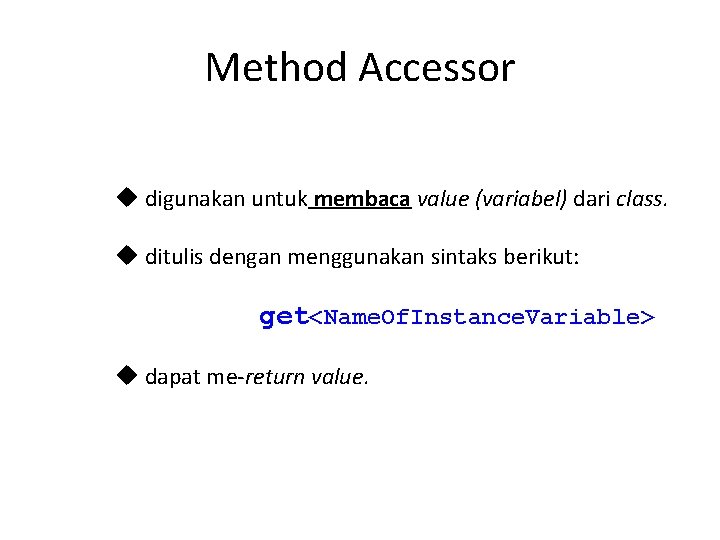 Method Accessor

◆ digunakan untuk membaca value (variabel) dari class.

◆ ditulis dengan menggunakan sintaks berikut:

get<NameOfInstanceVariable>

◆ dapat me-return value.